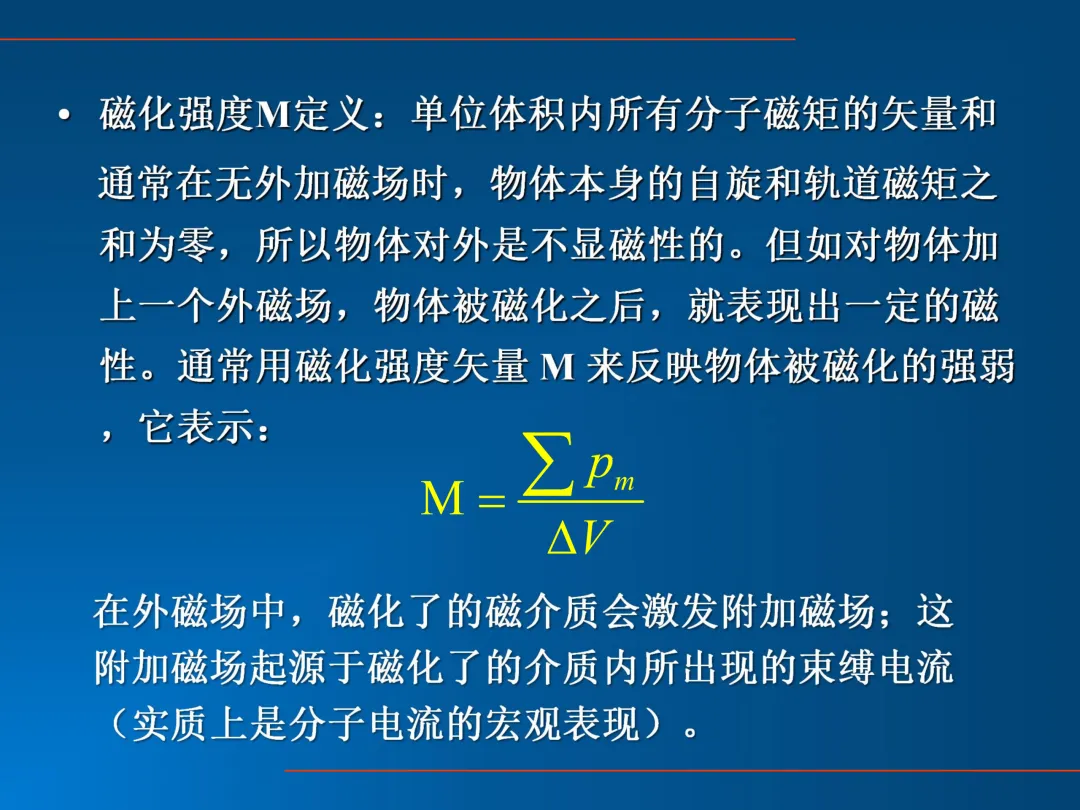 • 磁化强度M定义：单位体积内所有分子磁矩的矢量和

通常在无外加磁场时，物体本身的自旋和轨道磁矩之和为零，所以物体对外是不显磁性的。但如对物体加上一个外磁场，物体被磁化之后，就表现出一定的磁性。通常用磁化强度矢量 M 来反映物体被磁化的强弱，它表示：

$M = \frac{\sum p_m}{\Delta V}$

在外磁场中，磁化了的磁介质会激发附加磁场；这附加磁场起源于磁化了的介质内所出现的束缚电流（实质上是分子电流的宏观表现）。